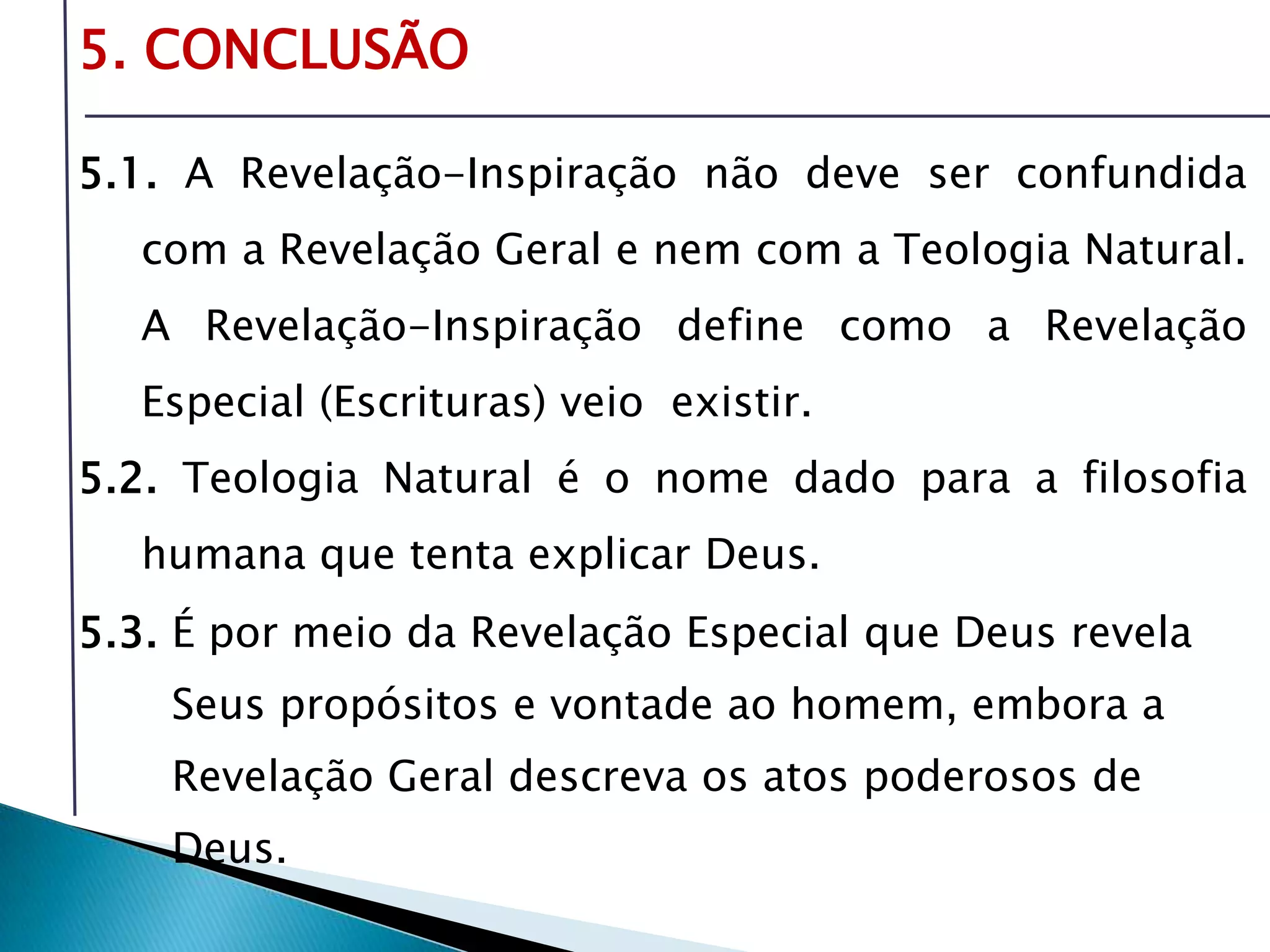 5. CONCLUSÃO

5.1. A Revelação-Inspiração não deve ser confundida com a Revelação Geral e nem com a Teologia Natural. A Revelação-Inspiração define como a Revelação Especial (Escrituras) veio existir.

5.2. Teologia Natural é o nome dado para a filosofia humana que tenta explicar Deus.

5.3. É por meio da Revelação Especial que Deus revela Seus propósitos e vontade ao homem, embora a Revelação Geral descreva os atos poderosos de Deus.